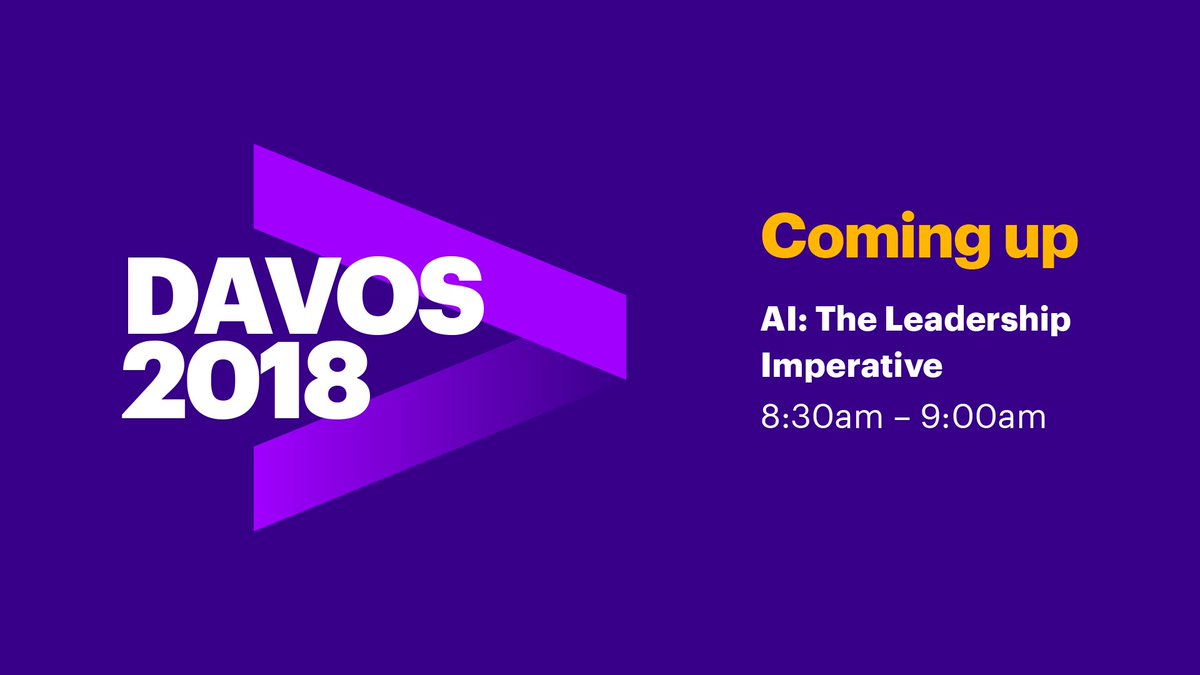 DAVOS
2018

Coming up

AI: The Leadership Imperative

8:30am – 9:00am